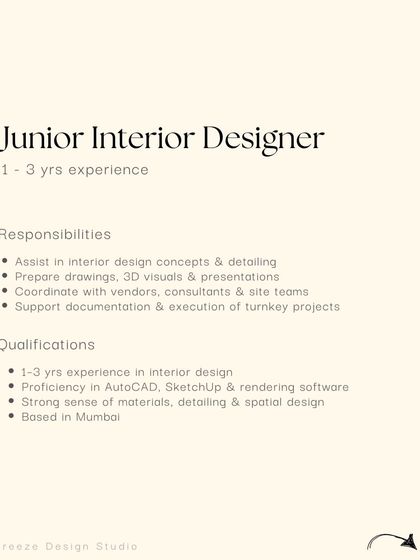 Junior Interior Designer
1 - 3 yrs experience

Responsibilities

- Assist in interior design concepts & detailing
- Prepare drawings, 3D visuals & presentations
- Coordinate with vendors, consultants & site teams
- Support documentation & execution of turnkey projects

Qualifications

- 1-3 yrs experience in interior design
- Proficiency in AutoCAD, SketchUp & rendering software
- Strong sense of materials, detailing & spatial design
- Based in Mumbai

reeze Design Studio